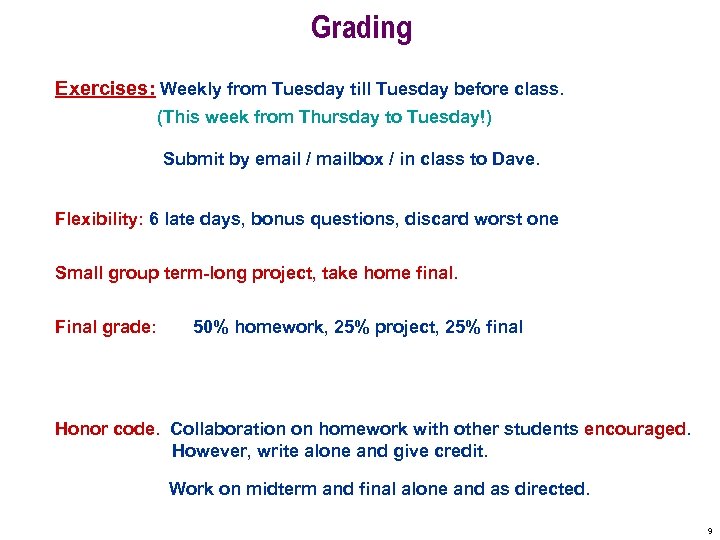 Grading

Exercises: Weekly from Tuesday till Tuesday before class.
(This week from Thursday to Tuesday!)

Submit by email / mailbox / in class to Dave.

Flexibility: 6 late days, bonus questions, discard worst one

Small group term-long project, take home final.

Final grade: 50% homework, 25% project, 25% final

Honor code. Collaboration on homework with other students encouraged. However, write alone and give credit.

Work on midterm and final alone and as directed.

9